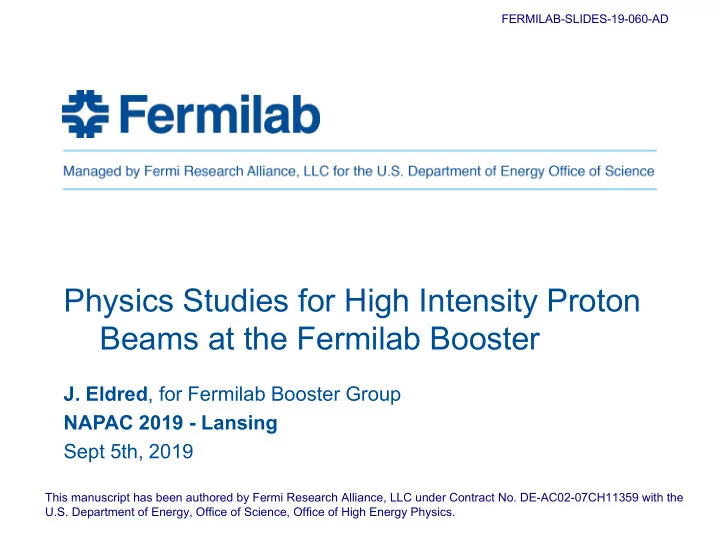 FERMILAB-SLIDES-19-060-AD

Fermilab

Managed by Fermi Research Alliance, LLC for the U.S. Department of Energy Office of Science

Physics Studies for High Intensity Proton Beams at the Fermilab Booster

J. Eldred, for Fermilab Booster Group
NAPAC 2019 - Lansing
Sept 5th, 2019

This manuscript has been authored by Fermi Research Alliance, LLC under Contract No. DE-AC02-07CH11359 with the U.S. Department of Energy, Office of Science, Office of High Energy Physics.